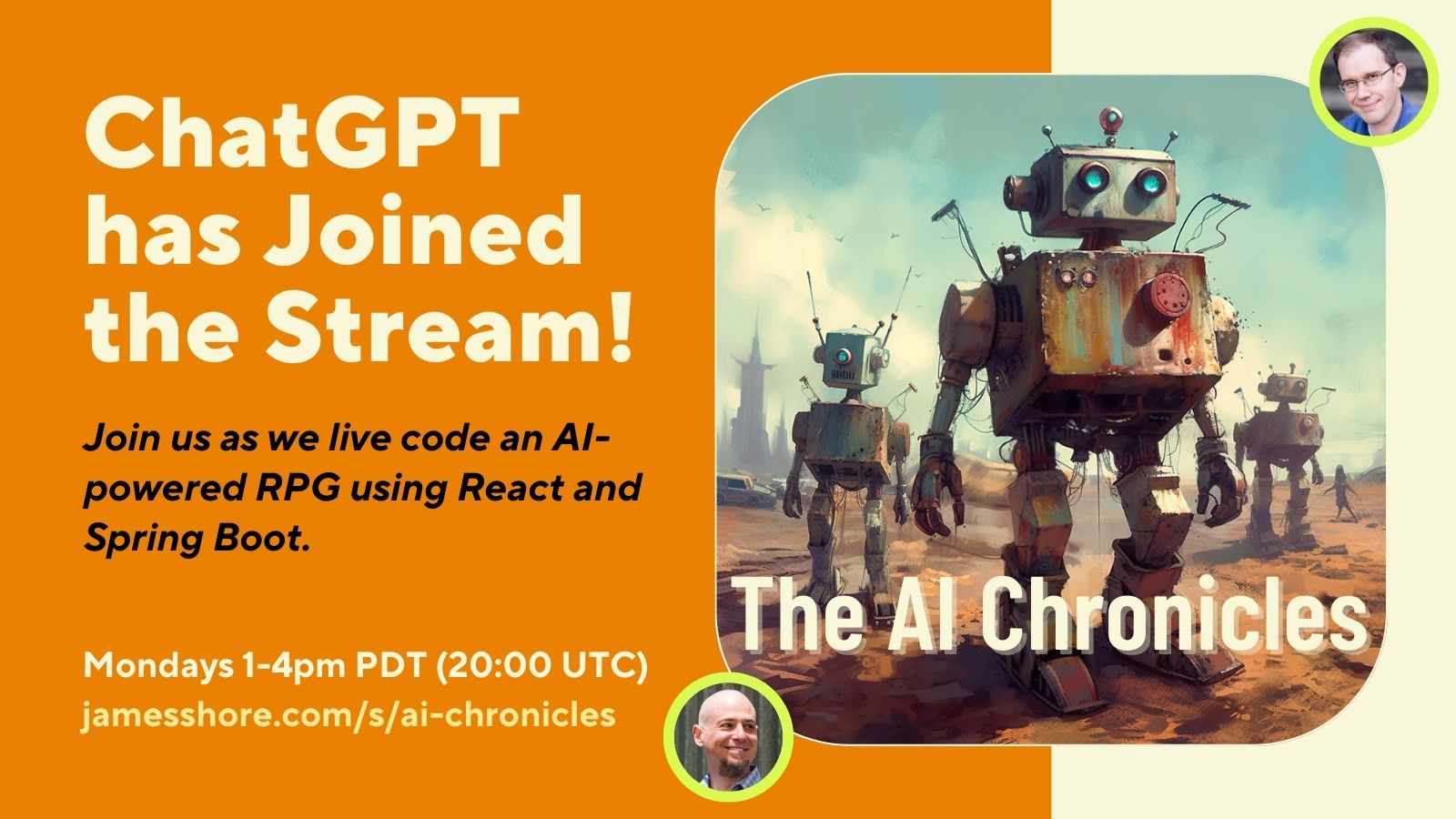 ChatGPT has Joined the Stream!

Join us as we live code an AI-powered RPG using React and Spring Boot.

Mondays 1-4pm PDT (20:00 UTC)
jamesshore.com/s/ai-chronicles

The AI Chronicles